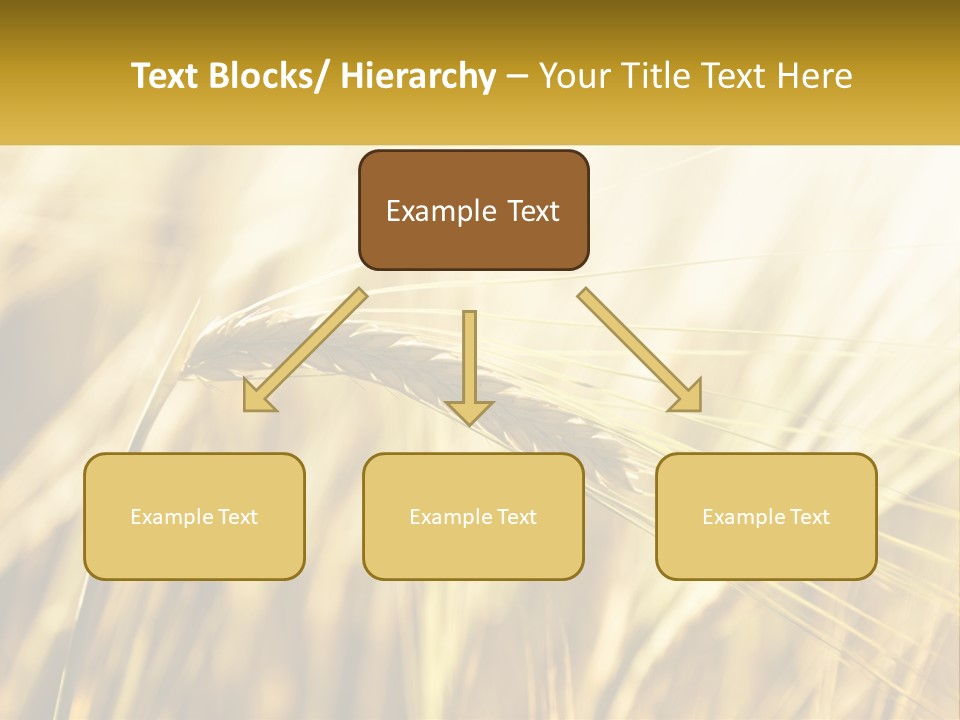 Text Blocks/ Hierarchy – Your Title Text Here

Example Text

Example Text

Example Text

Example Text